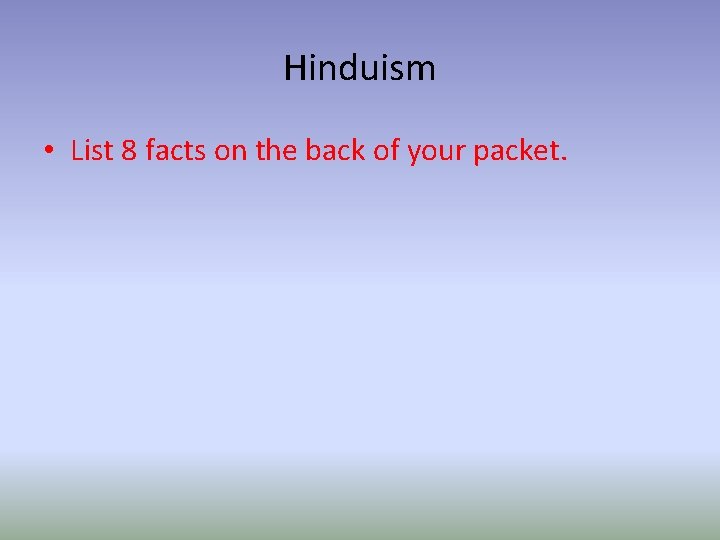 Hinduism

• List 8 facts on the back of your packet.